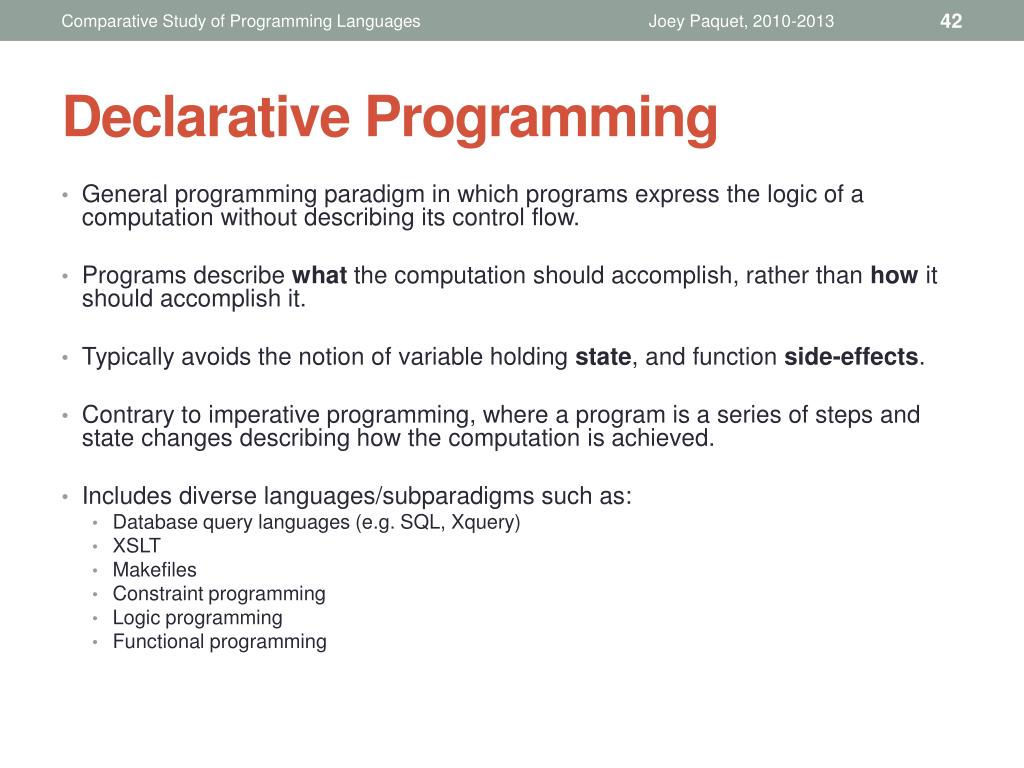 Comparative Study of Programming Languages Joey Paquet, 2010-2013 42

Declarative Programming

• General programming paradigm in which programs express the logic of a computation without describing its control flow.

• Programs describe what the computation should accomplish, rather than how it should accomplish it.

• Typically avoids the notion of variable holding state, and function side-effects.

• Contrary to imperative programming, where a program is a series of steps and state changes describing how the computation is achieved.

• Includes diverse languages/subparadigms such as:
  • Database query languages (e.g. SQL, Xquery)
  • XSLT
  • Makefiles
  • Constraint programming
  • Logic programming
  • Functional programming